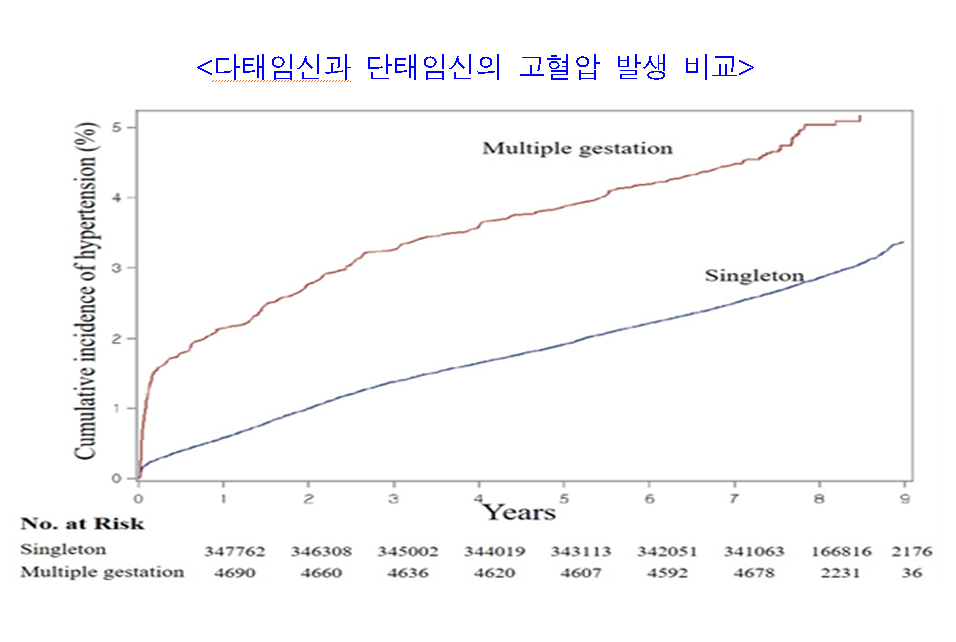 <다태임신과 단태임신의 고혈압 발생 비교>

Cumulative incidence of hypertension (%)

5
4
3
2
1
0

Multiple gestation

Singleton

0 1 2 3 4 5 6 7 8 9

Years

No. at Risk

| | | | | | | | | | |
|---|---|---|---|---|---|---|---|---|---|
| Singleton | 347762 | 346308 | 345002 | 344019 | 343113 | 342051 | 341063 | 166816 | 2176 |
| Multiple gestation | 4690 | 4660 | 4636 | 4620 | 4607 | 4592 | 4678 | 2231 | 36 |